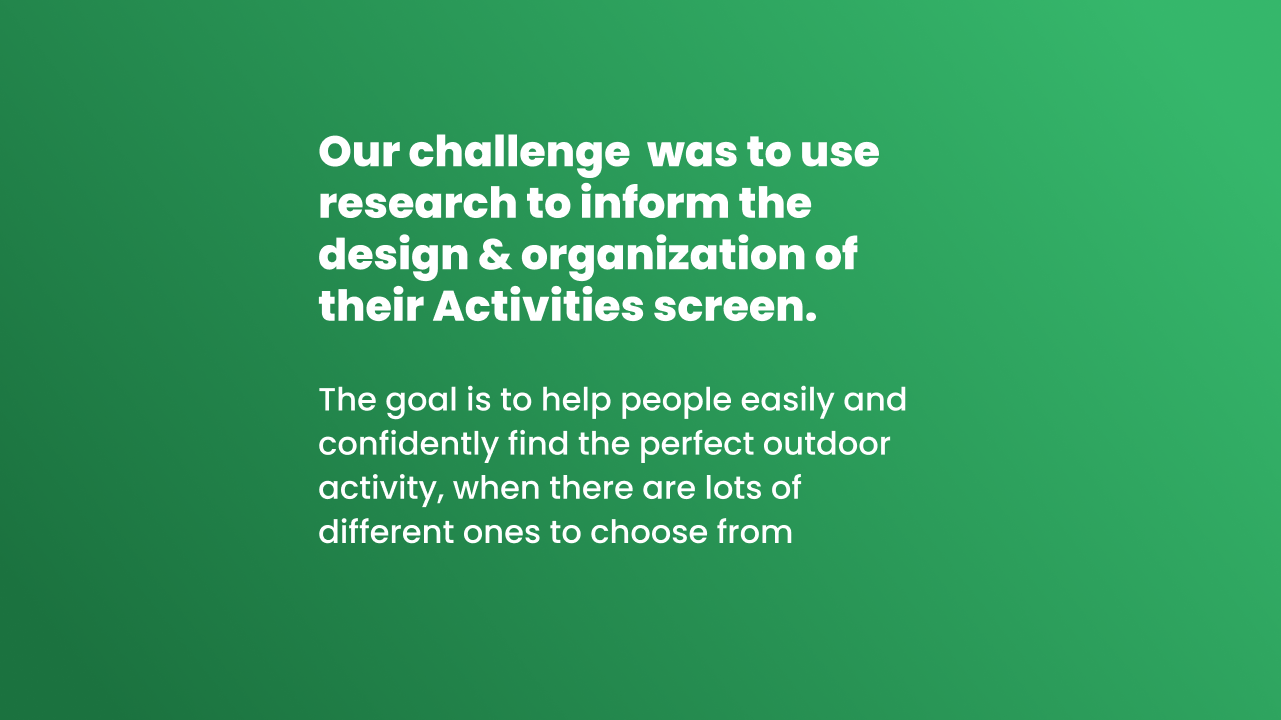 Our challenge  was to use research to inform the design & organization of their Activities screen.

The goal is to help people easily and confidently find the perfect outdoor activity, when there are lots of different ones to choose from